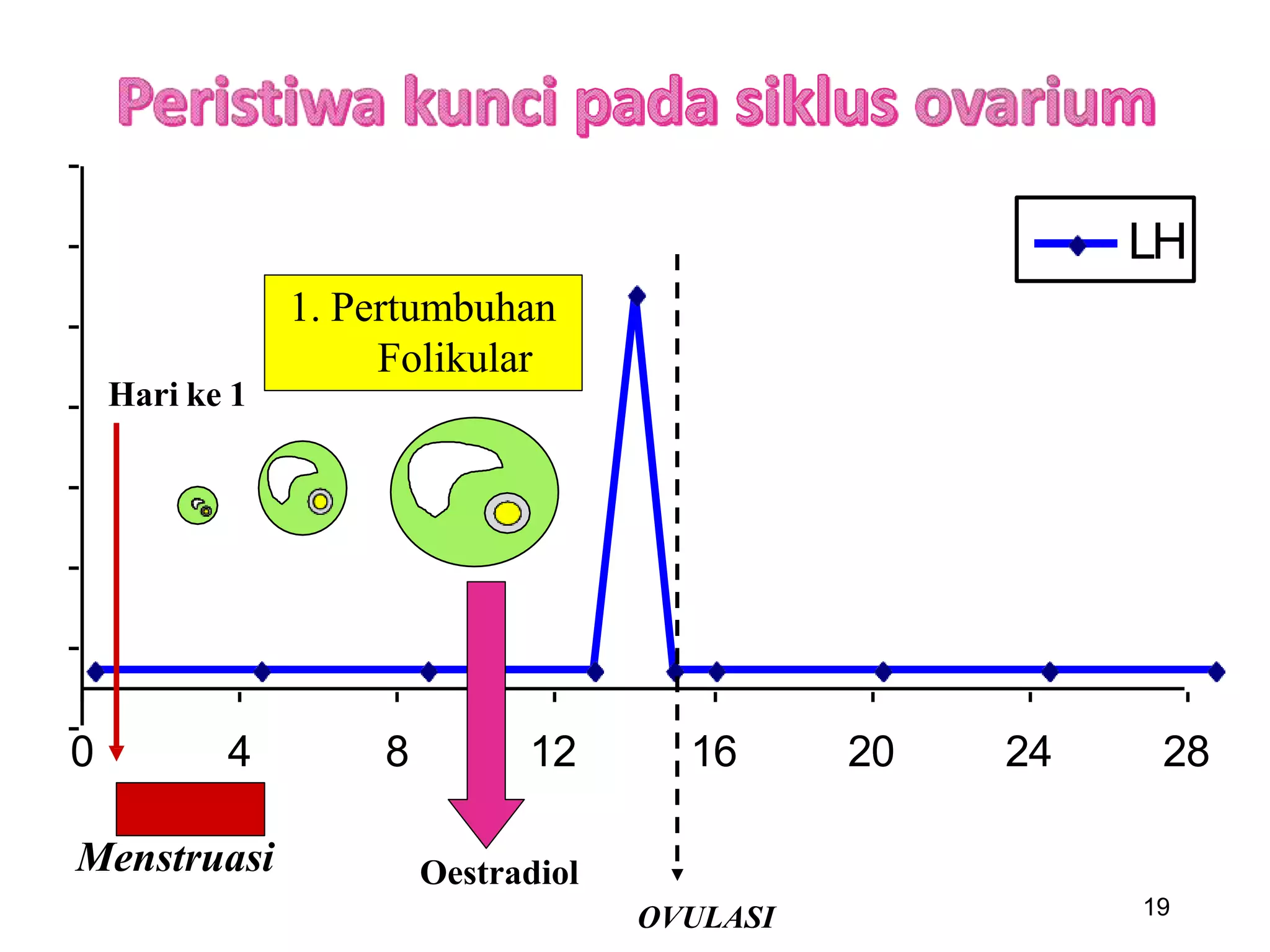 Peristiwa kunci pada siklus ovarium

LH

1. Pertumbuhan Folikular

Hari ke 1

0
4
8
12
16
20
24
28

Menstruasi

Oestradiol

OVULASI

19